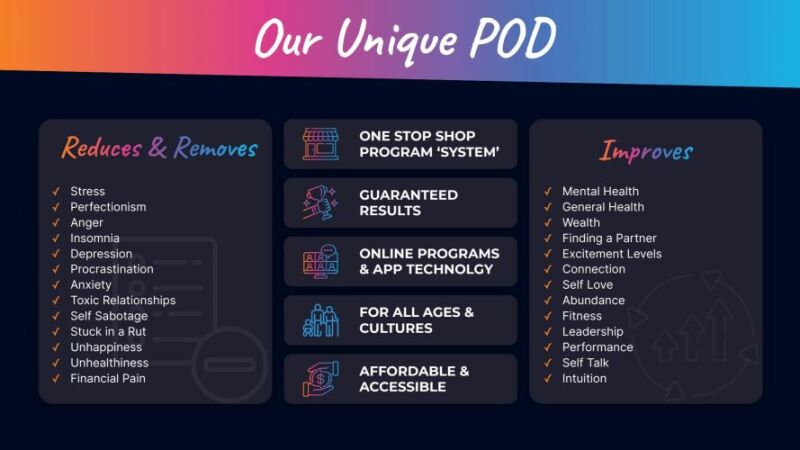 Our Unique POD

Reduces & Removes

✓ Stress
✓ Perfectionism
✓ Anger
✓ Insomnia
✓ Depression
✓ Procrastination
✓ Anxiety
✓ Toxic Relationships
✓ Self Sabotage
✓ Stuck in a Rut
✓ Unhappiness
✓ Unhealthiness
✓ Financial Pain

ONE STOP SHOP PROGRAM 'SYSTEM'

GUARANTEED RESULTS

ONLINE PROGRAMS & APP TECHNOLGY

FOR ALL AGES & CULTURES

AFFORDABLE & ACCESSIBLE

Improves

✓ Mental Health
✓ General Health
✓ Wealth
✓ Finding a Partner
✓ Excitement Levels
✓ Connection
✓ Self Love
✓ Abundance
✓ Fitness
✓ Leadership
✓ Performance
✓ Self Talk
✓ Intuition